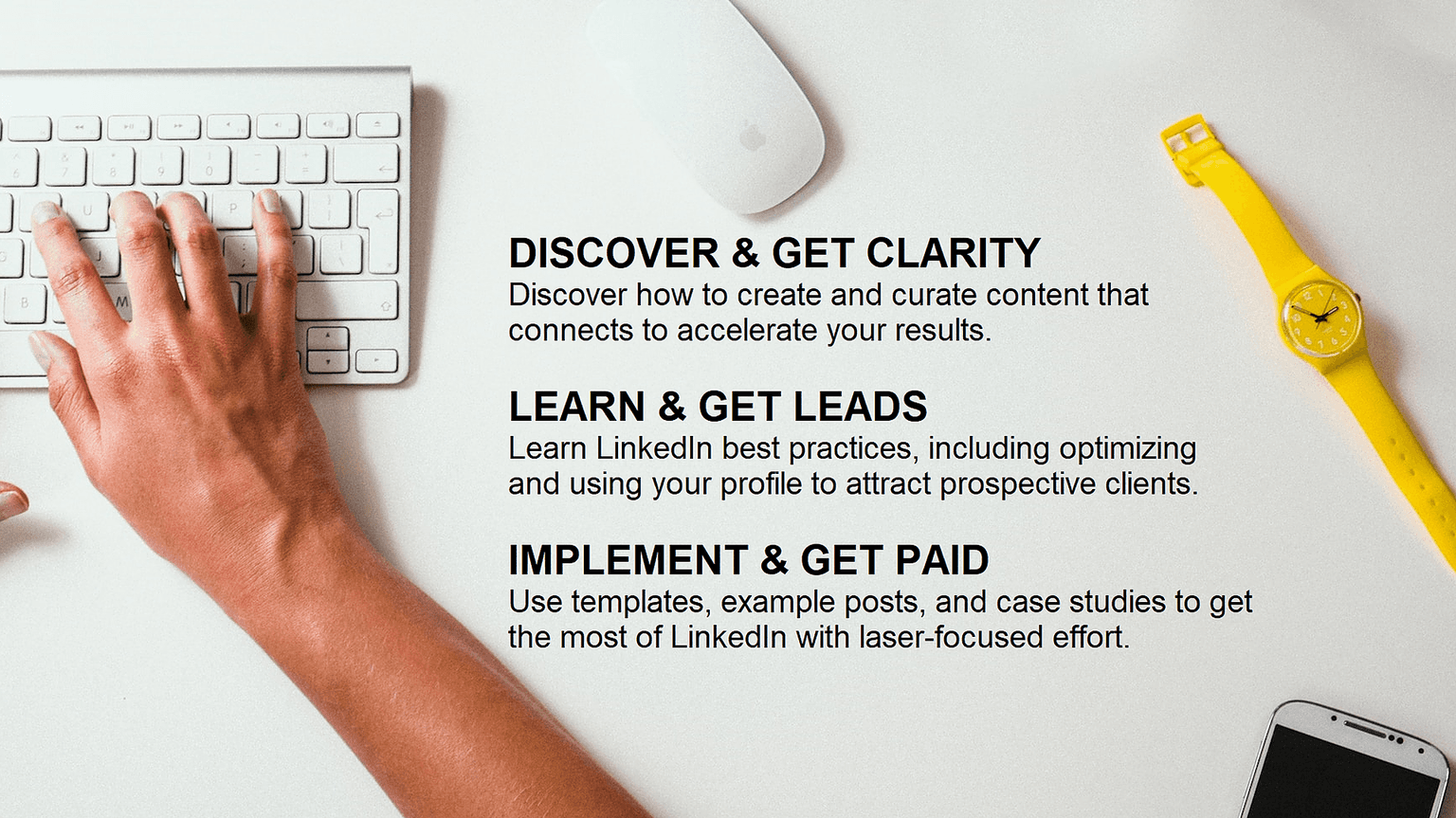 DISCOVER & GET CLARITY
Discover how to create and curate content that connects to accelerate your results.

LEARN & GET LEADS
Learn LinkedIn best practices, including optimizing and using your profile to attract prospective clients.

IMPLEMENT & GET PAID
Use templates, example posts, and case studies to get the most of LinkedIn with laser-focused effort.